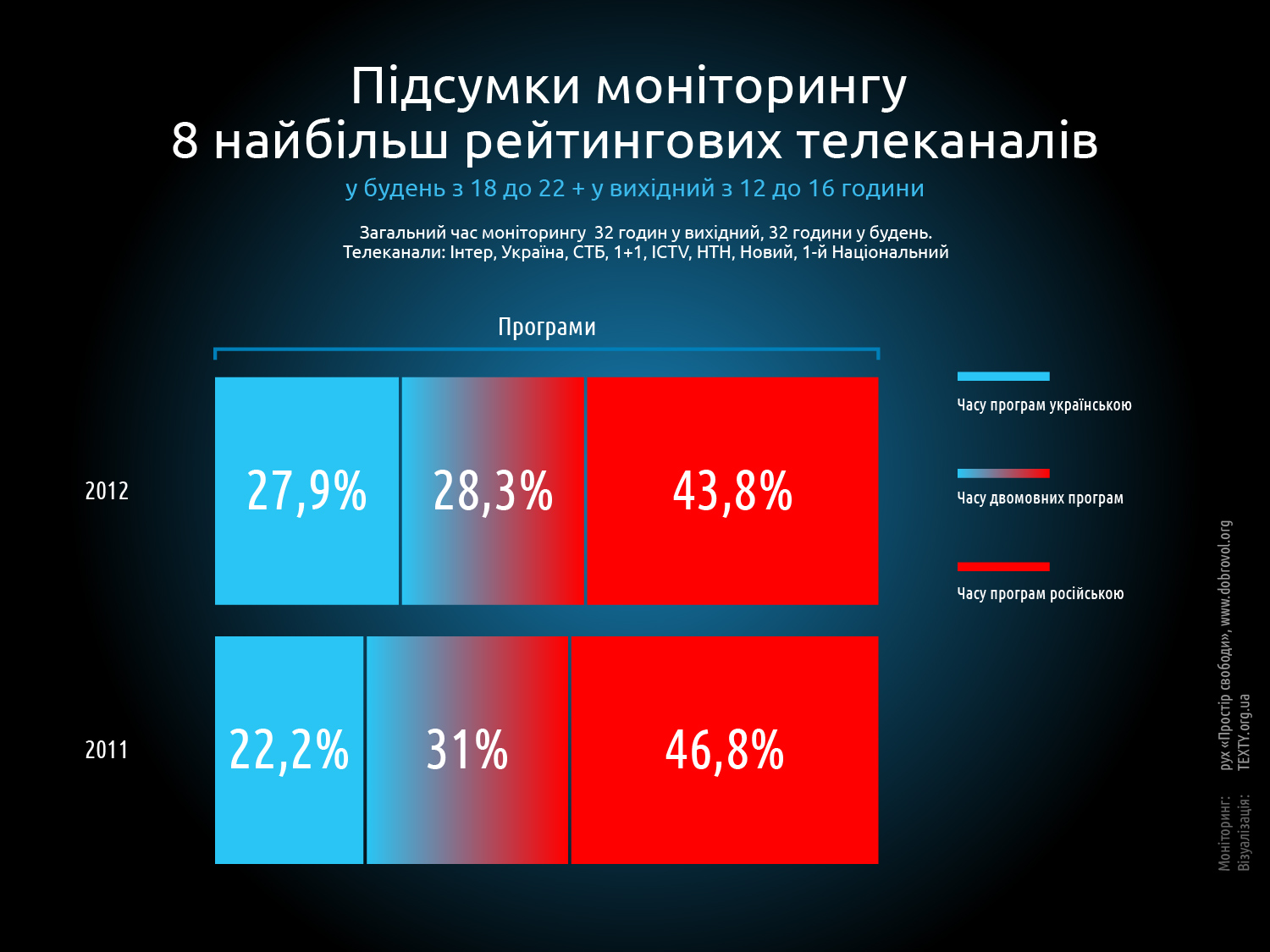 Підсумки моніторингу
8 найбільш рейтингових телеканалів
у будень з 18 до 22 + у вихідний з 12 до 16 години

Загальний час моніторингу 32 годин у вихідний, 32 години у будень.
Телеканали: Інтер, Україна, СТБ, 1+1, ICTV, НТН, Новий, 1-й Національний

Програми

2012
27,9%
28,3%
43,8%

2011
22,2%
31%
46,8%

Часу програм українською

Часу двомовних програм

Часу програм російською

Моніторинг: рух «Простір свободи», www.dobrovol.org
Візуалізація: TEXTY.org.ua